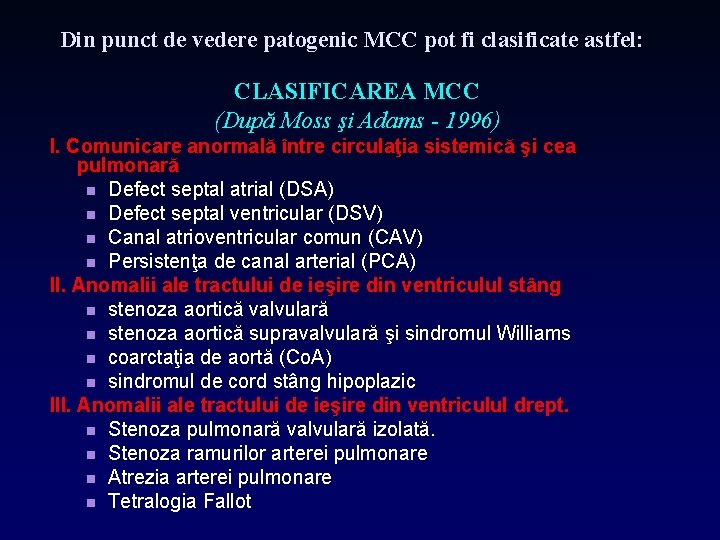 Din punct de vedere patogenic MCC pot fi clasificate astfel:

CLASIFICAREA MCC
(După Moss şi Adams - 1996)

I. Comunicare anormală între circulaţia sistemică şi cea pulmonară
- Defect septal atrial (DSA)
- Defect septal ventricular (DSV)
- Canal atrioventricular comun (CAV)
- Persistenţa de canal arterial (PCA)

II. Anomalii ale tractului de ieşire din ventriculul stâng
- stenoza aortică valvulară
- stenoza aortică supravalvulară şi sindromul Williams
- coarctaţia de aortă (CoA)
- sindromul de cord stâng hipoplazic

III. Anomalii ale tractului de ieşire din ventriculul drept.
- Stenoza pulmonară valvulară izolată.
- Stenoza ramurilor arterei pulmonare
- Atrezia arterei pulmonare
- Tetralogia Fallot